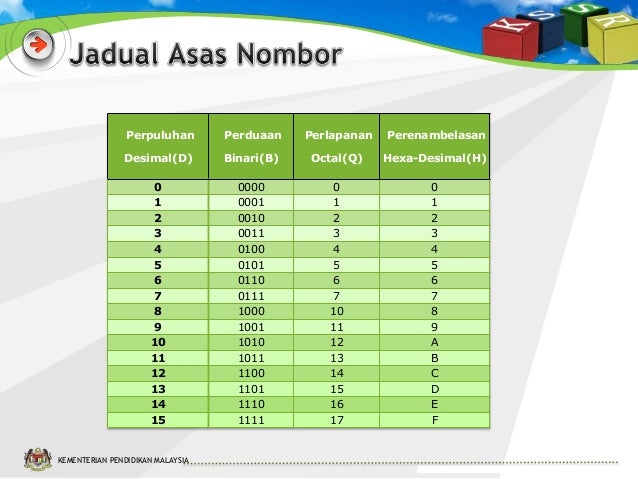 K S S R

Jadual Asas Nombor

| Perpuluhan Desimal(D) | Perduaan Binari(B) | Perlapanan Octal(Q) | Perenambelasan Hexa-Desimal(H) |
|---|---|---|---|
| 0 | 0000 | 0 | 0 |
| 1 | 0001 | 1 | 1 |
| 2 | 0010 | 2 | 2 |
| 3 | 0011 | 3 | 3 |
| 4 | 0100 | 4 | 4 |
| 5 | 0101 | 5 | 5 |
| 6 | 0110 | 6 | 6 |
| 7 | 0111 | 7 | 7 |
| 8 | 1000 | 10 | 8 |
| 9 | 1001 | 11 | 9 |
| 10 | 1010 | 12 | A |
| 11 | 1011 | 13 | B |
| 12 | 1100 | 14 | C |
| 13 | 1101 | 15 | D |
| 14 | 1110 | 16 | E |
| 15 | 1111 | 17 | F |

KEMENTERIAN PENDIDIKAN MALAYSIA